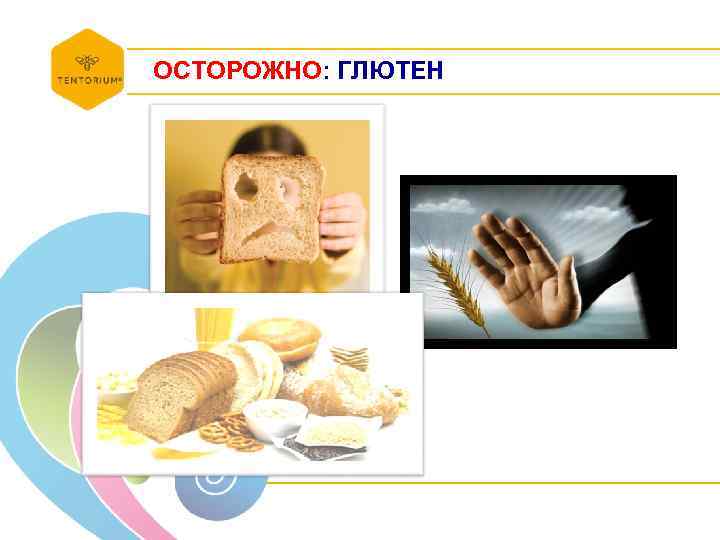 TENTORIUM®

ОСТОРОЖНО: ГЛЮТЕН